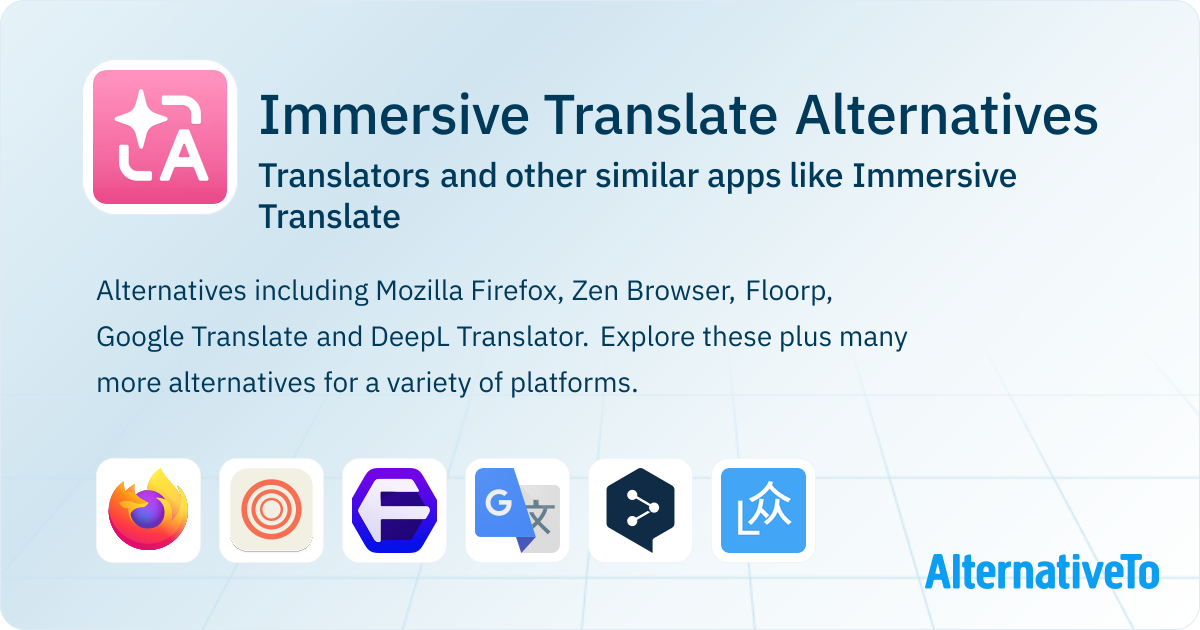 Immersive Translate Alternatives

Translators and other similar apps like Immersive Translate

Alternatives including Mozilla Firefox, Zen Browser, Floorp, Google Translate and DeepL Translator. Explore these plus many more alternatives for a variety of platforms.

AlternativeTo